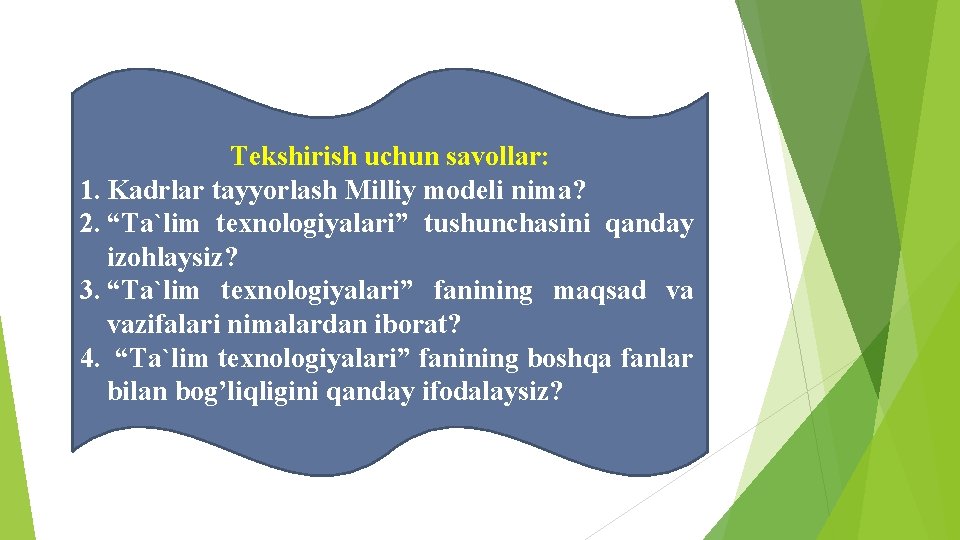 Tekshirish uchun savollar:
1. Kadrlar tayyorlash Milliy modeli nima?
2. “Ta`lim texnologiyalari” tushunchasini qanday izohlaysiz?
3. “Ta`lim texnologiyalari” fanining maqsad va vazifalari nimalardan iborat?
4. “Ta`lim texnologiyalari” fanining boshqa fanlar bilan bog’liqligini qanday ifodalaysiz?